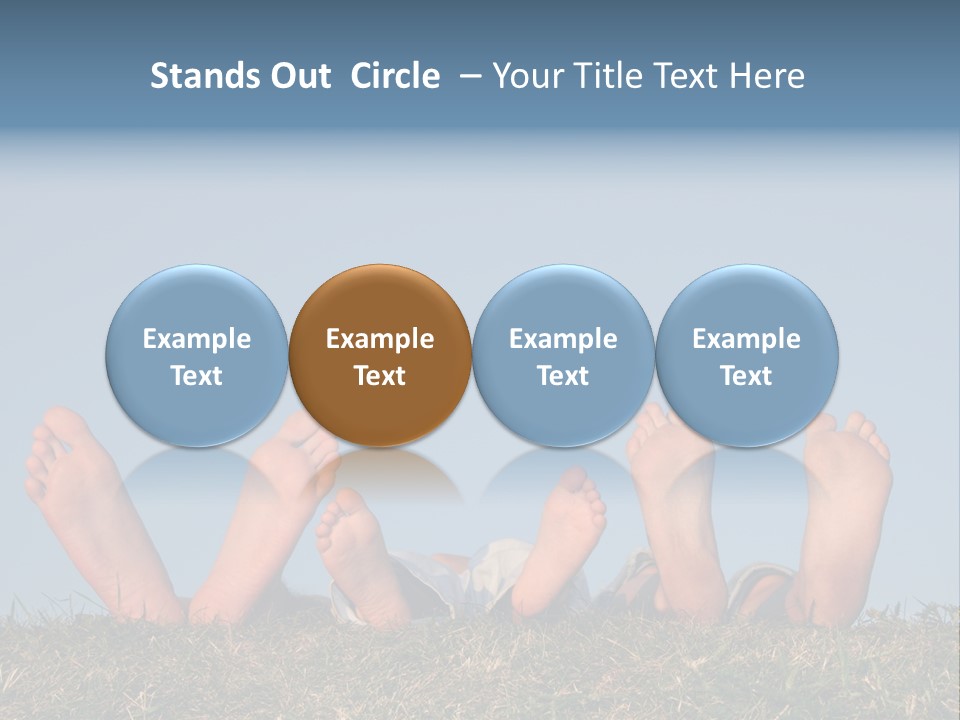 Stands Out Circle – Your Title Text Here

Example Text

Example Text

Example Text

Example Text